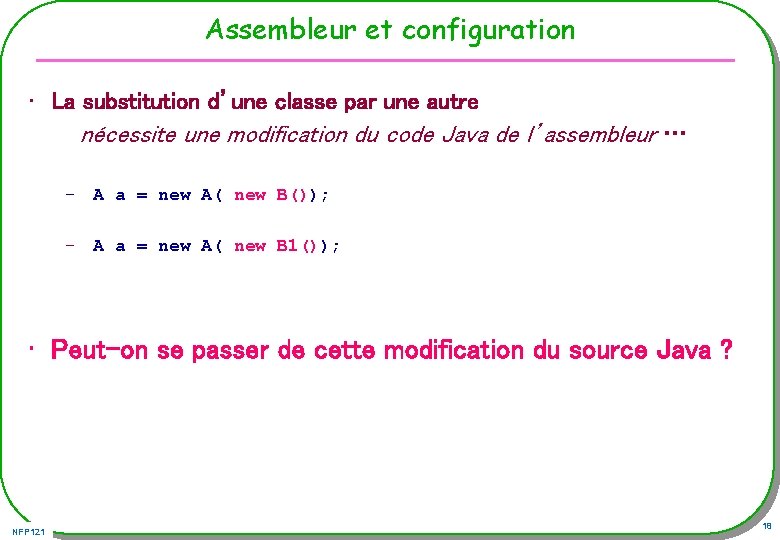 Assembleur et configuration

• La substitution d'une classe par une autre
nécessite une modification du code Java de l'assembleur …

– A a = new A( new B());

– A a = new A( new B1());

• Peut-on se passer de cette modification du source Java ?

NFP121

18